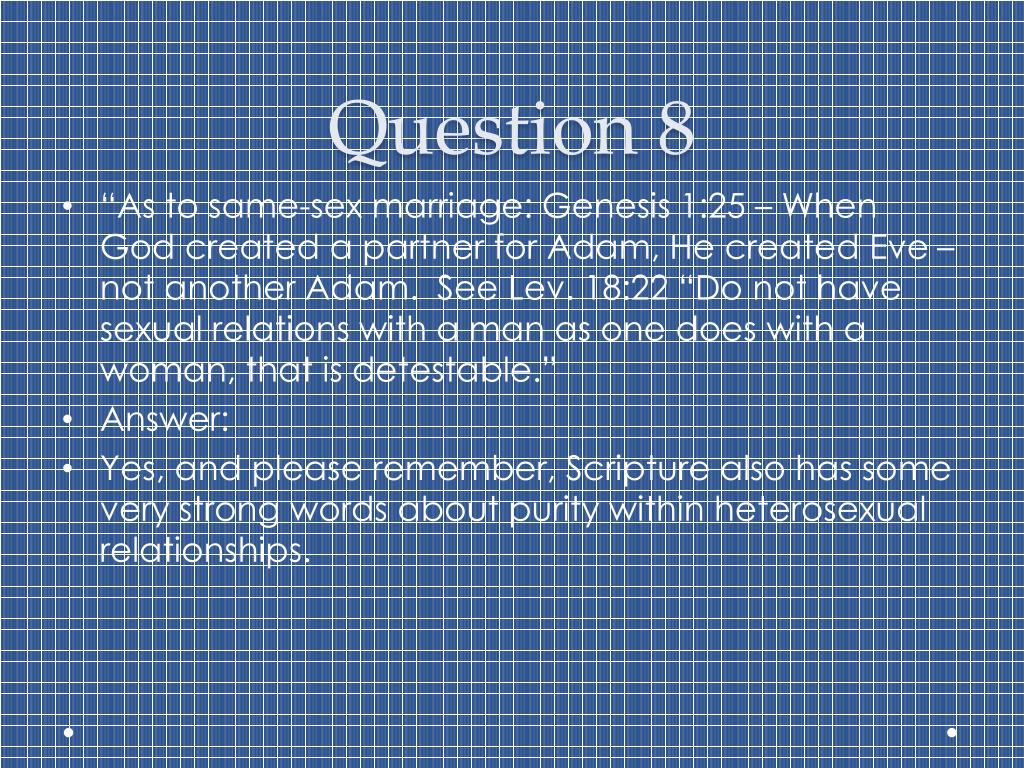 Question 8

• "As to same-sex marriage: Genesis 1:25 – When God created a partner for Adam, He created Eve – not another Adam. See Lev. 18:22 "Do not have sexual relations with a man as one does with a woman, that is detestable."
• Answer:
• Yes, and please remember, Scripture also has some very strong words about purity within heterosexual relationships.